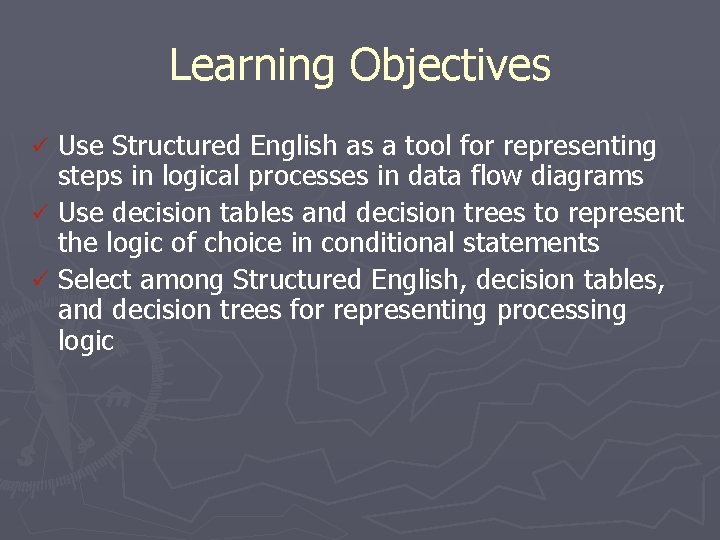 Learning Objectives

✓ Use Structured English as a tool for representing steps in logical processes in data flow diagrams
✓ Use decision tables and decision trees to represent the logic of choice in conditional statements
✓ Select among Structured English, decision tables, and decision trees for representing processing logic